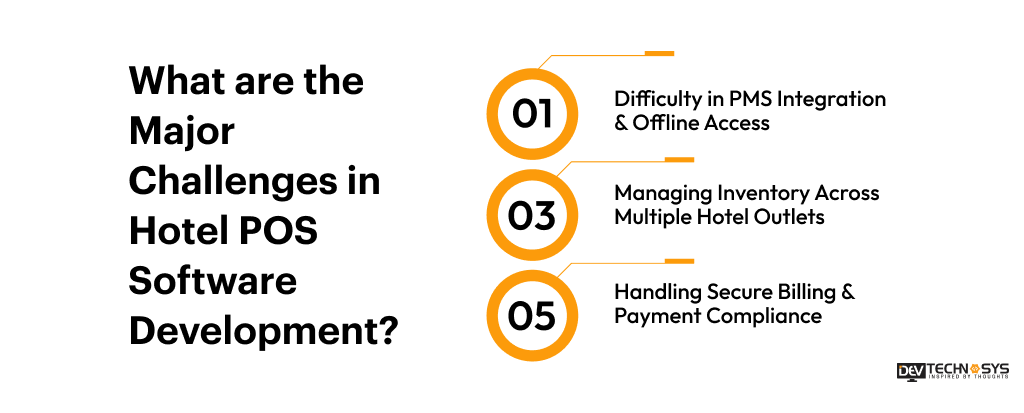 What are the Major Challenges in Hotel POS Software Development?

01
Difficulty in PMS Integration & Offline Access

03
Managing Inventory Across Multiple Hotel Outlets

05
Handling Secure Billing & Payment Compliance

DEV TECHNOSYS
INSPIRED BY THOUGHTS